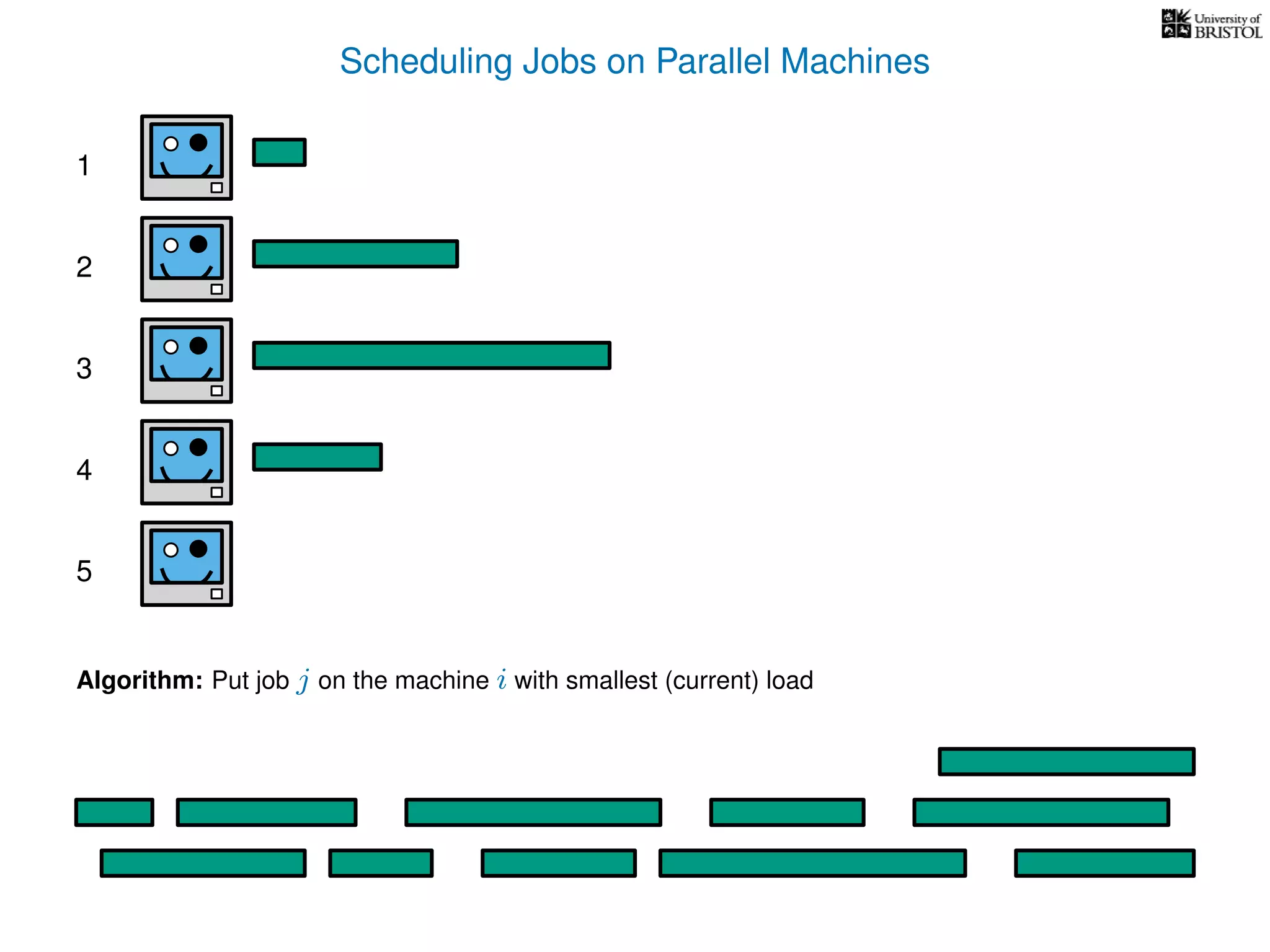 University of BRISTOL

Scheduling Jobs on Parallel Machines

1

2

3

4

5

**Algorithm:** Put job $j$ on the machine $i$ with smallest (current) load